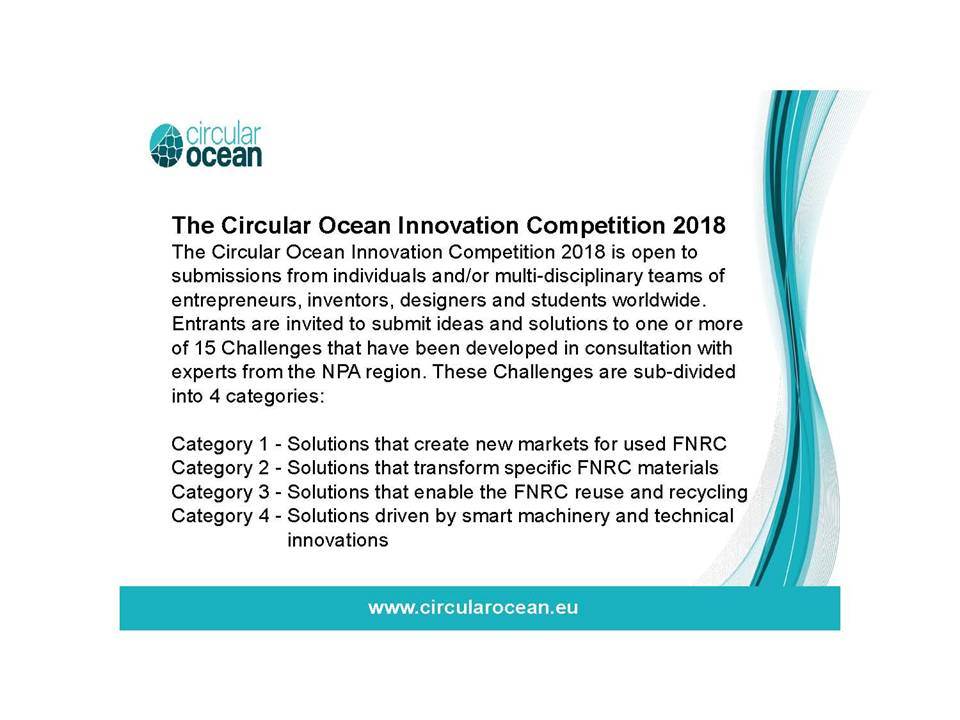 circular ocean

The Circular Ocean Innovation Competition 2018
The Circular Ocean Innovation Competition 2018 is open to submissions from individuals and/or multi-disciplinary teams of entrepreneurs, inventors, designers and students worldwide. Entrants are invited to submit ideas and solutions to one or more of 15 Challenges that have been developed in consultation with experts from the NPA region. These Challenges are sub-divided into 4 categories:

Category 1 - Solutions that create new markets for used FNRC
Category 2 - Solutions that transform specific FNRC materials
Category 3 - Solutions that enable the FNRC reuse and recycling
Category 4 - Solutions driven by smart machinery and technical innovations

www.circularocean.eu